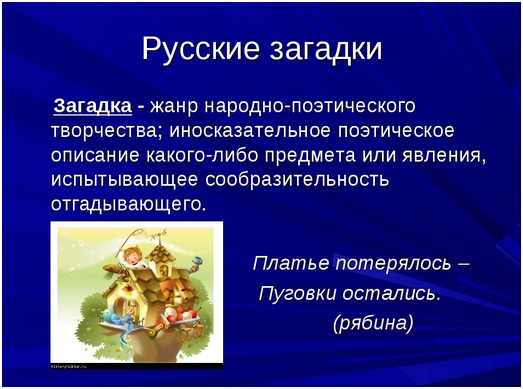 Русские загадки

Загадка - жанр народно-поэтического творчества; иносказательное поэтическое описание какого-либо предмета или явления, испытывающее сообразительность отгадывающего.

Платье потерялось –
Пуговки остались.
(рябина)